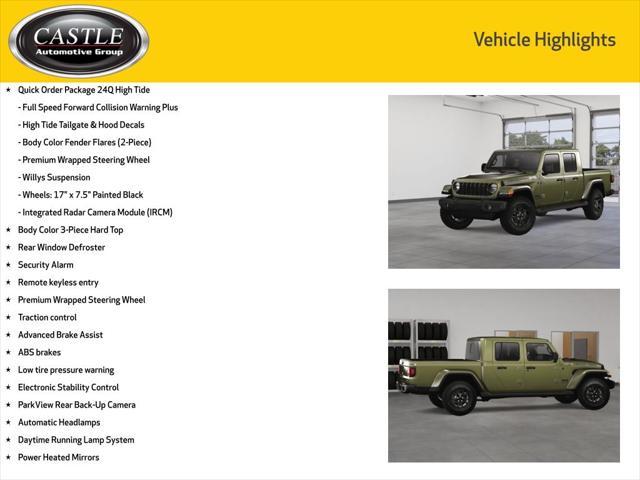 CASTLE
Automotive Group

Vehicle Highlights

★ Quick Order Package 24Q High Tide
- Full Speed Forward Collision Warning Plus
- High Tide Tailgate & Hood Decals
- Body Color Fender Flares (2-Piece)
- Premium Wrapped Steering Wheel
- Willys Suspension
- Wheels: 17" x 7.5" Painted Black
- Integrated Radar Camera Module (IRCM)
★ Body Color 3-Piece Hard Top
★ Rear Window Defroster
★ Security Alarm
★ Remote keyless entry
★ Premium Wrapped Steering Wheel
★ Traction control
★ Advanced Brake Assist
★ ABS brakes
★ Low tire pressure warning
★ Electronic Stability Control
★ ParkView Rear Back-Up Camera
★ Automatic Headlamps
★ Daytime Running Lamp System
★ Power Heated Mirrors